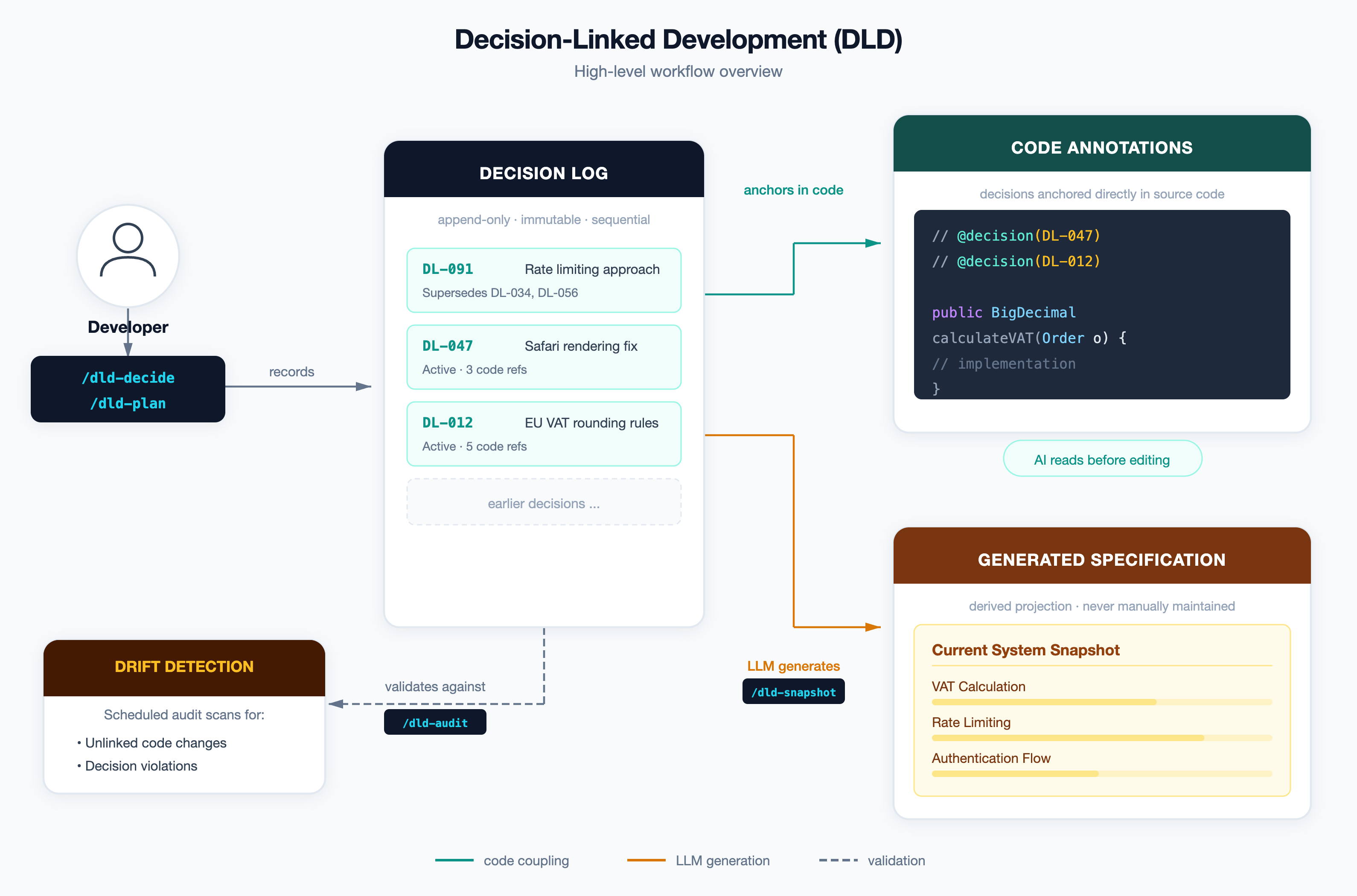 Decision-Linked Development (DLD)

High-level workflow overview

Developer

/dld-decide
/dld-plan

records

DECISION LOG

append-only · immutable · sequential

DL-091 Rate limiting approach
Supersedes DL-034, DL-056

DL-047 Safari rendering fix
Active · 3 code refs

DL-012 EU VAT rounding rules
Active · 5 code refs

earlier decisions ...

anchors in code

CODE ANNOTATIONS

decisions anchored directly in source code

// @decision(DL-047)
// @decision(DL-012)

public BigDecimal
calculateVAT(Order o) {
// implementation
}

AI reads before editing

GENERATED SPECIFICATION

derived projection · never manually maintained

Current System Snapshot

VAT Calculation

Rate Limiting

Authentication Flow

LLM generates

/dld-snapshot

DRIFT DETECTION

Scheduled audit scans for:

• Unlinked code changes
• Decision violations

validates against

/dld-audit

code coupling LLM generation validation